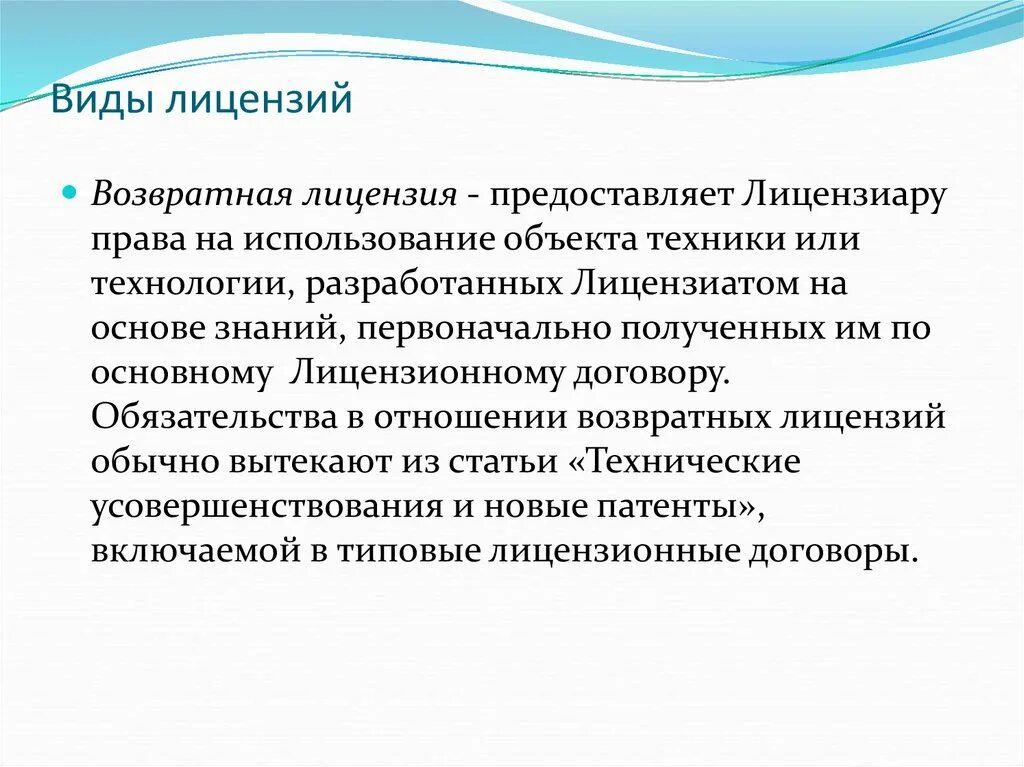 Виды лицензий

Возвратная лицензия - предоставляет Лицензиару права на использование объекта техники или технологии, разработанных Лицензиатом на основе знаний, первоначально полученных им по основному Лицензионному договору. Обязательства в отношении возвратных лицензий обычно вытекают из статьи «Технические усовершенствования и новые патенты», включаемой в типовые лицензионные договоры.